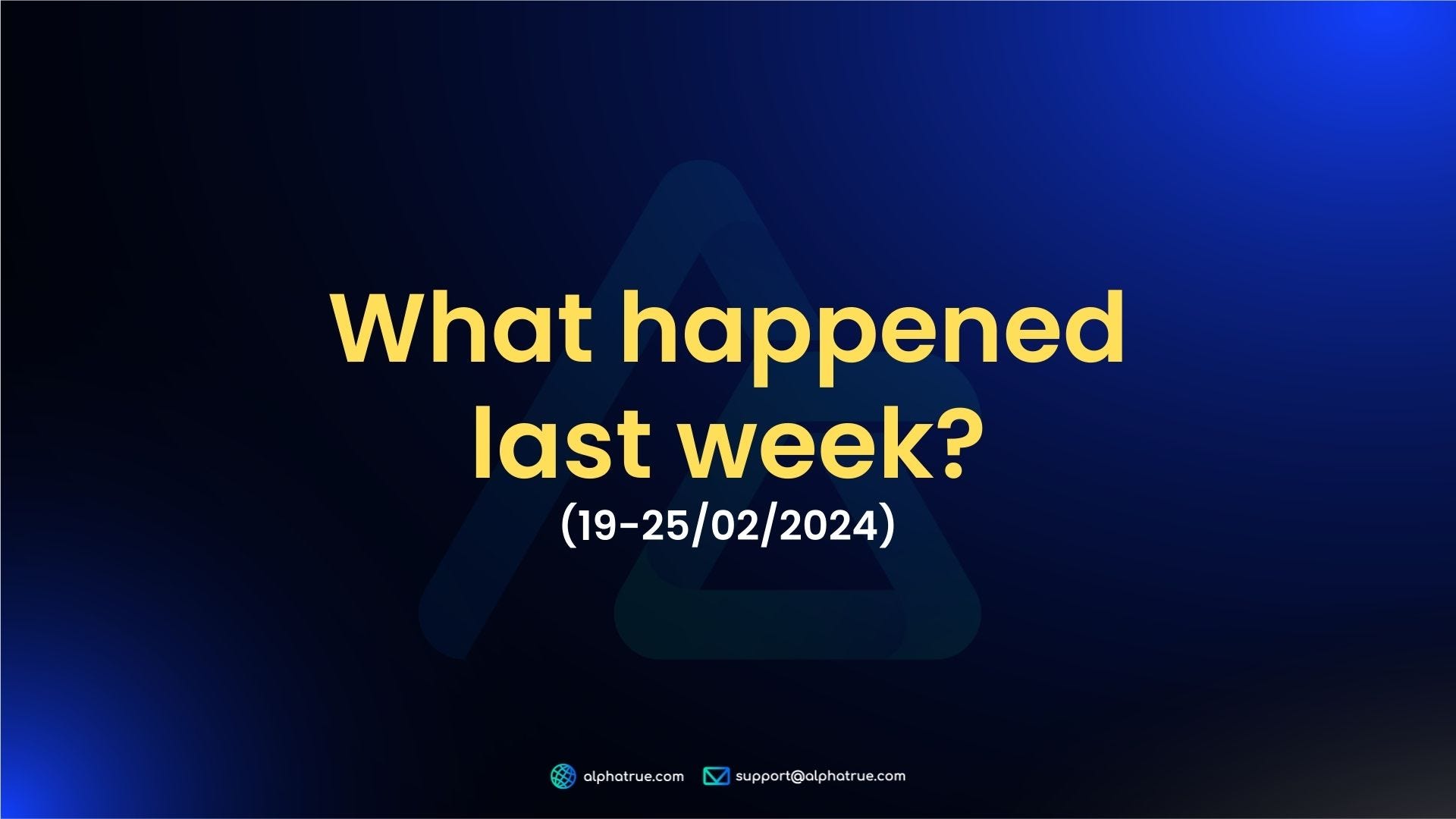 What happened last week?
(19-25/02/2024)

alphatrue.com support@alphatrue.com